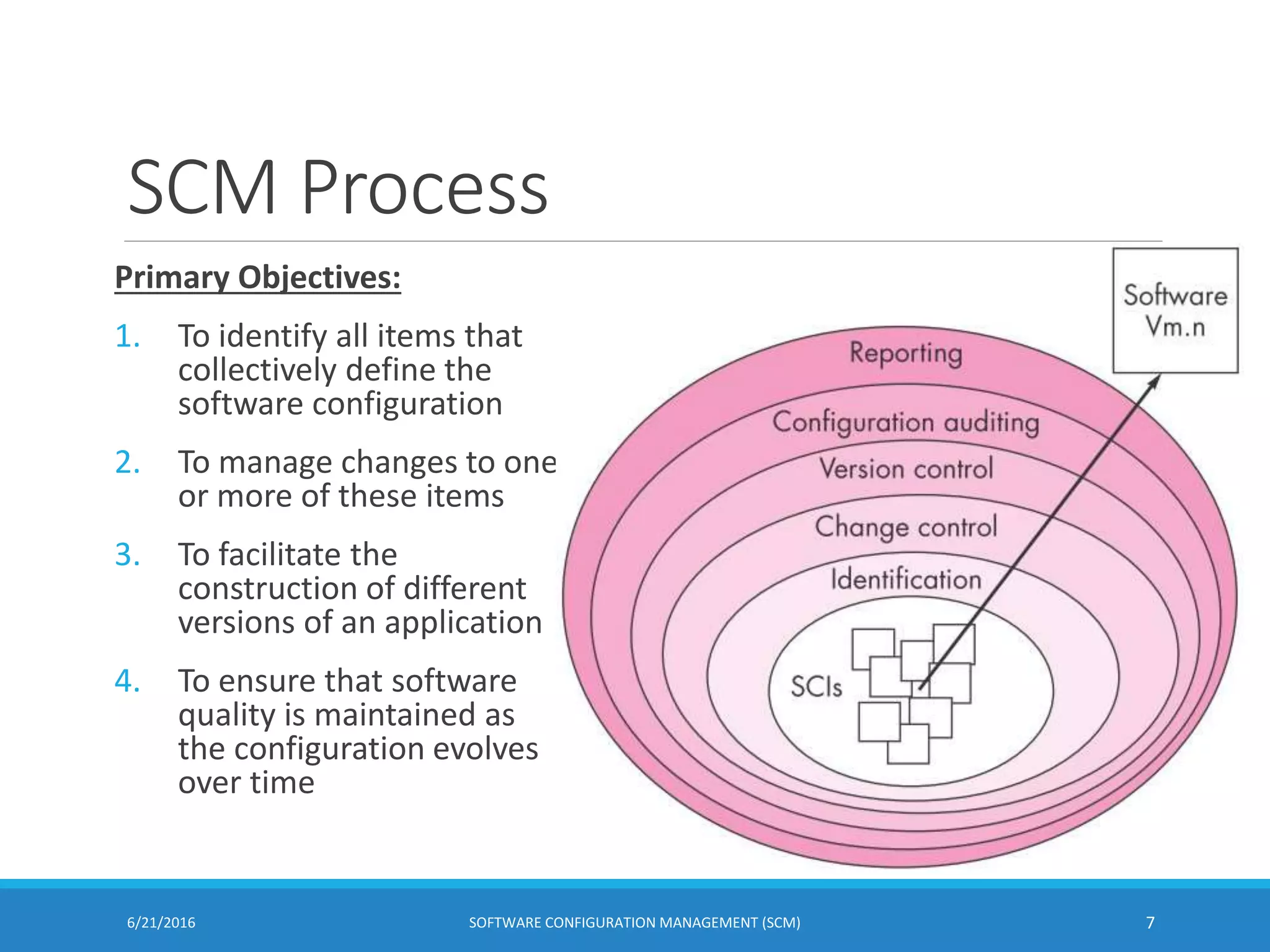 SCM Process

Primary Objectives:

1. To identify all items that collectively define the software configuration

2. To manage changes to one or more of these items

3. To facilitate the construction of different versions of an application

4. To ensure that software quality is maintained as the configuration evolves over time

Software Vm.n

Reporting

Configuration auditing

Version control

Change control

Identification

SCIs

6/21/2016

SOFTWARE CONFIGURATION MANAGEMENT (SCM)

7